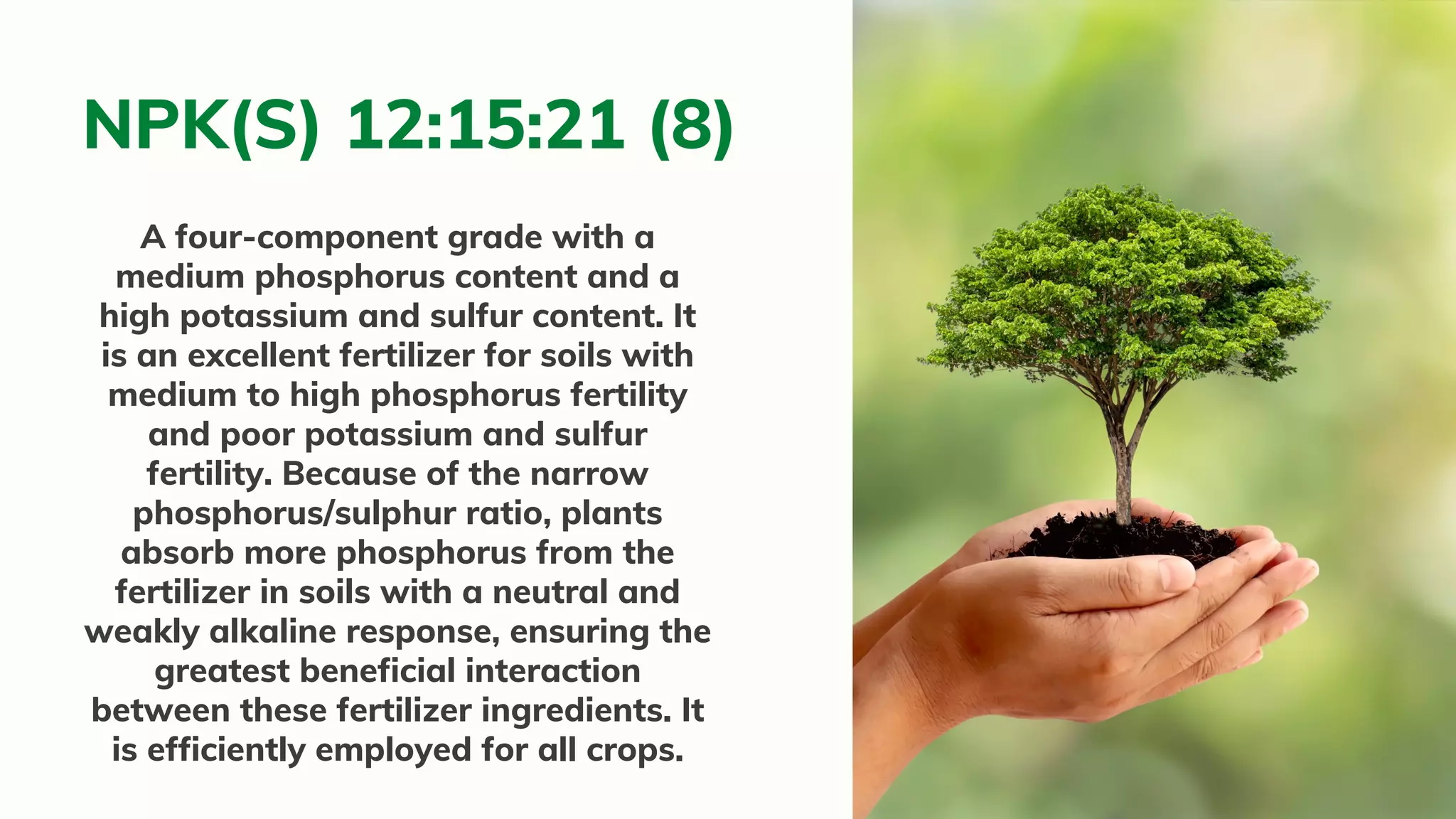 NPK(S) 12:15:21 (8)

A four-component grade with a medium phosphorus content and a high potassium and sulfur content. It is an excellent fertilizer for soils with medium to high phosphorus fertility and poor potassium and sulfur fertility. Because of the narrow phosphorus/sulphur ratio, plants absorb more phosphorus from the fertilizer in soils with a neutral and weakly alkaline response, ensuring the greatest beneficial interaction between these fertilizer ingredients. It is efficiently employed for all crops.